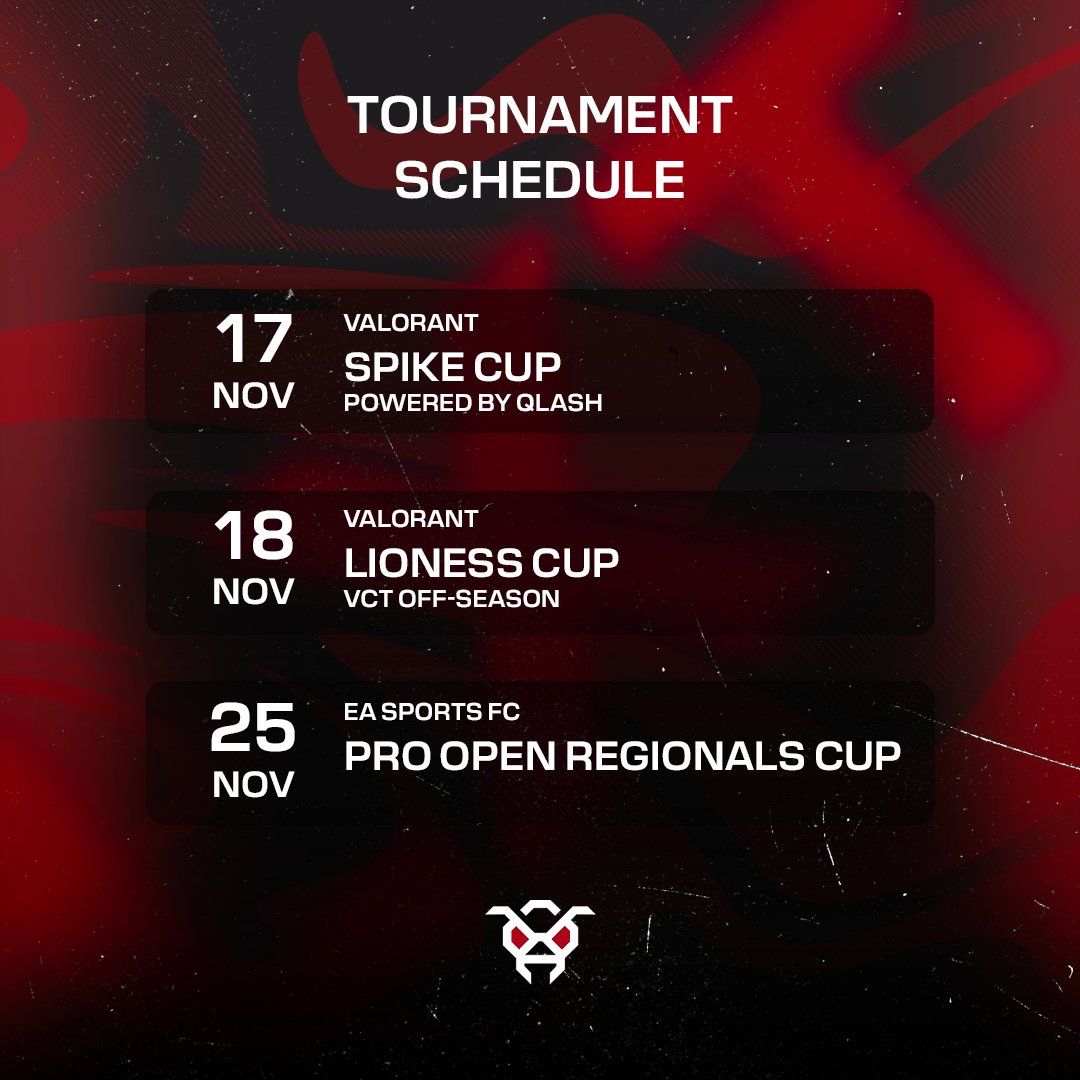 TOURNAMENT SCHEDULE

17 NOV
VALORANT
SPIKE CUP
POWERED BY QLASH

18 NOV
VALORANT
LIONESS CUP
VCT OFF-SEASON

25 NOV
EA SPORTS FC
PRO OPEN REGIONALS CUP